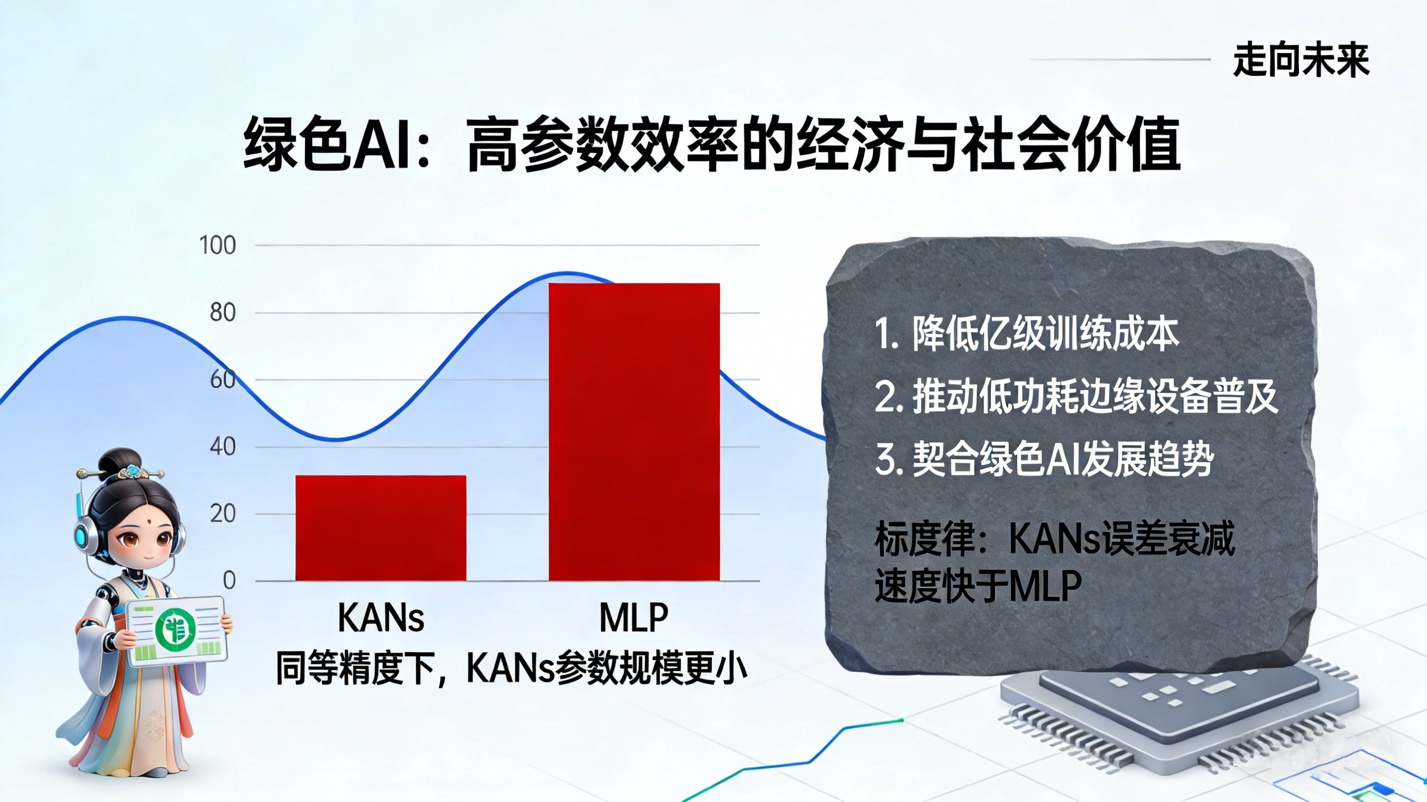 走向未来

绿色AI：高参数效率的经济与社会价值

100
80
60
40
20
0

KANs
MLP
同等精度下，KANs参数规模更小

1. 降低亿级训练成本
2. 推动低功耗边缘设备普及
3. 契合绿色AI发展趋势

标度律：KANs误差衰减速度快于MLP